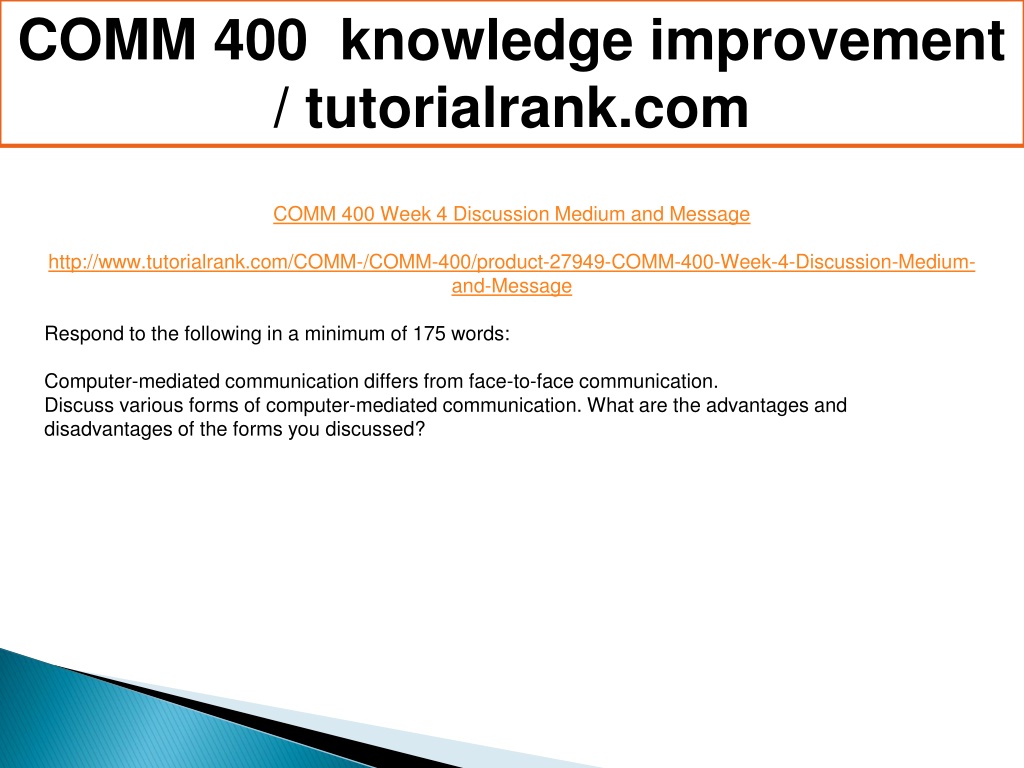 COMM 400 knowledge improvement / tutorialrank.com

COMM 400 Week 4 Discussion Medium and Message

http://www.tutorialrank.com/COMM-/COMM-400/product-27949-COMM-400-Week-4-Discussion-Medium-and-Message

Respond to the following in a minimum of 175 words:

Computer-mediated communication differs from face-to-face communication.
Discuss various forms of computer-mediated communication. What are the advantages and disadvantages of the forms you discussed?